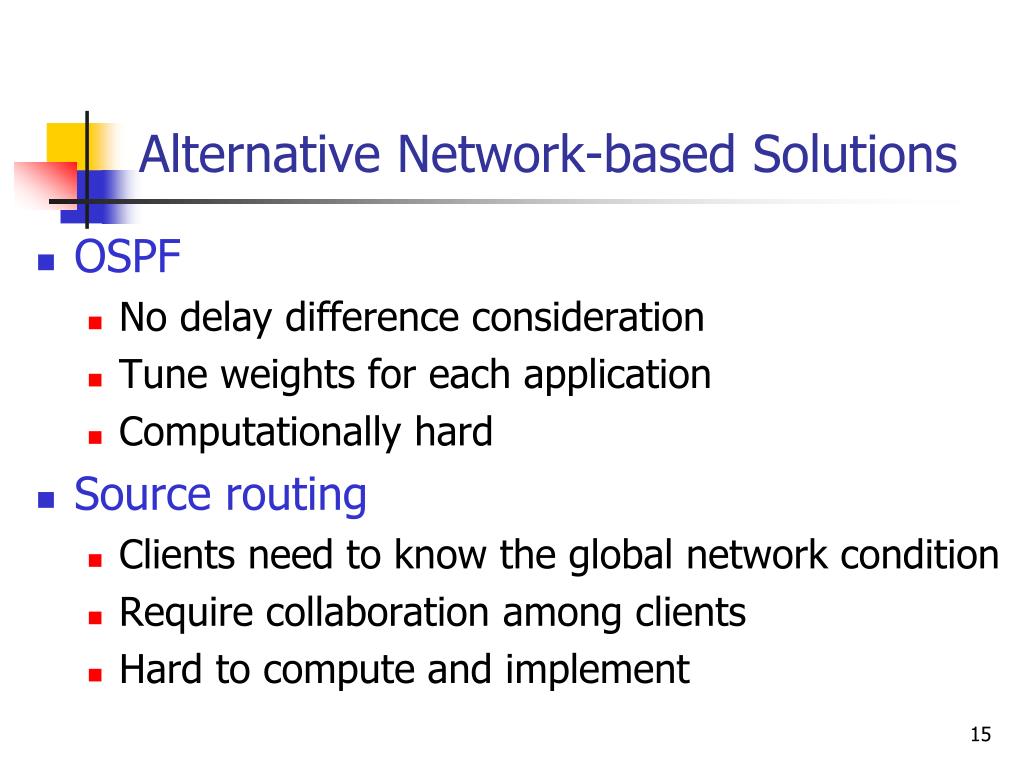 Alternative Network-based Solutions

- OSPF
  - No delay difference consideration
  - Tune weights for each application
  - Computationally hard
- Source routing
  - Clients need to know the global network condition
  - Require collaboration among clients
  - Hard to compute and implement

15